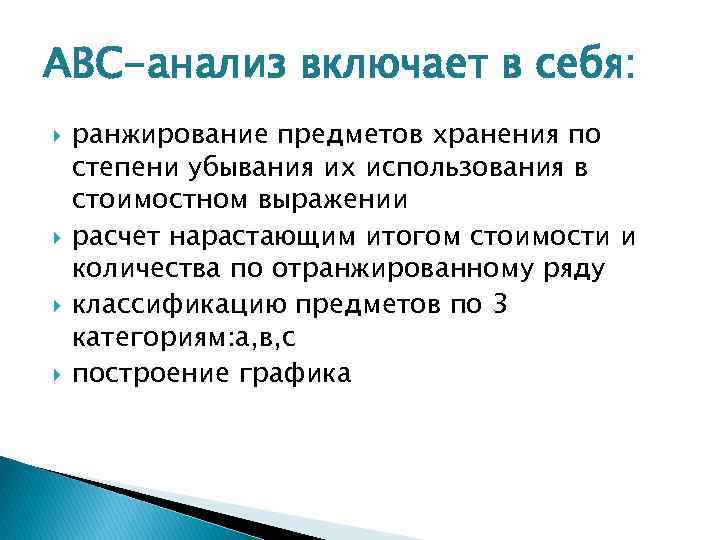 АВС-анализ включает в себя:

ранжирование предметов хранения по степени убывания их использования в стоимостном выражении

расчет нарастающим итогом стоимости и количества по отранжированному ряду

классификацию предметов по 3 категориям:а,в,с

построение графика